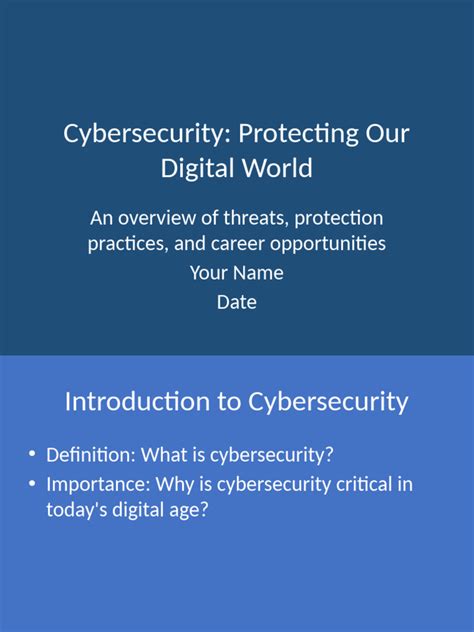 Cybersecurity: Protecting Our Digital World

An overview of threats, protection practices, and career opportunities
Your Name
Date

Introduction to Cybersecurity

• Definition: What is cybersecurity?
• Importance: Why is cybersecurity critical in today's digital age?